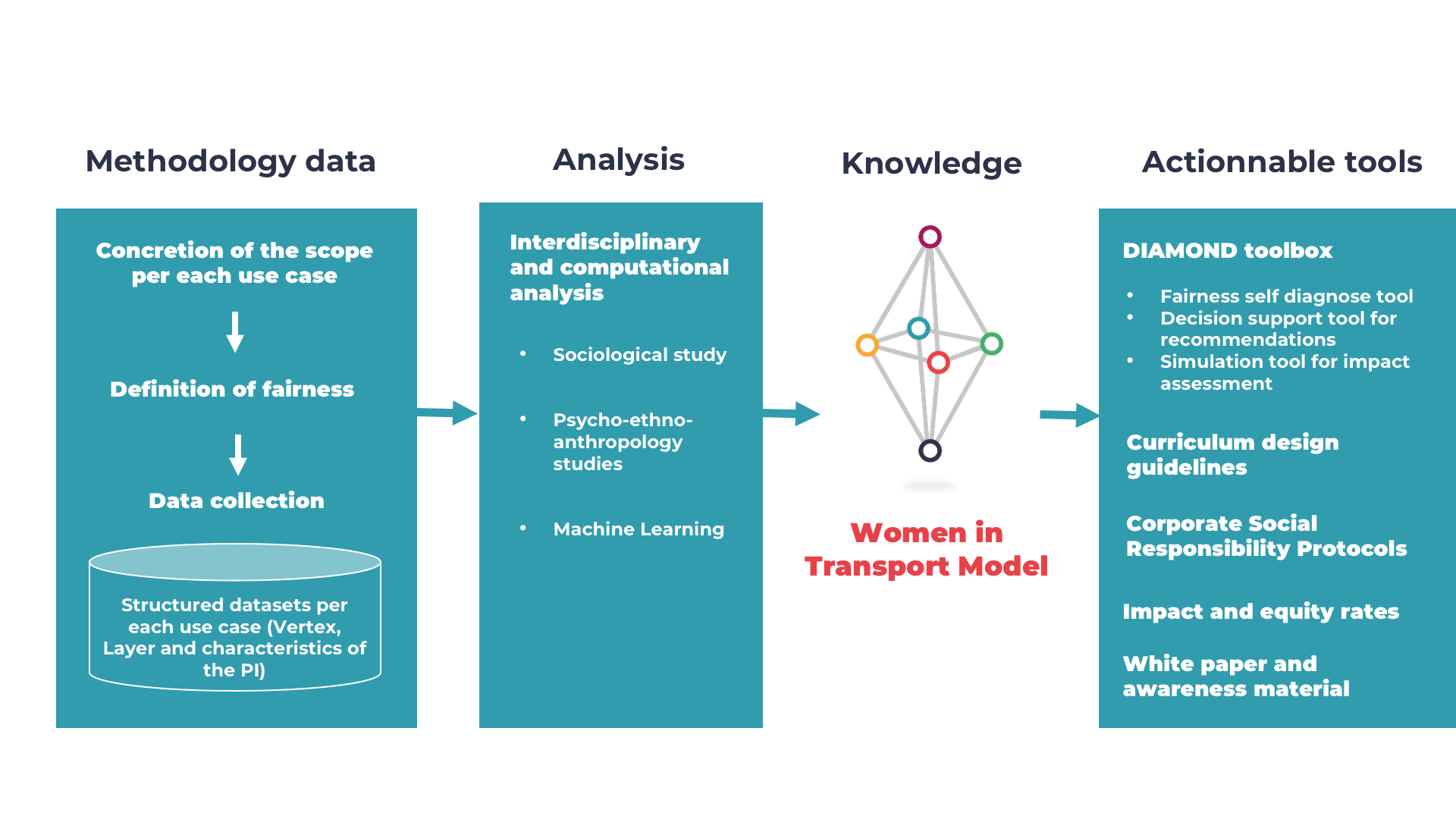 Methodology data

Concretion of the scope per each use case

Definition of fairness

Data collection

Structured datasets per each use case (Vertex, Layer and characteristics of the PI)

Analysis

Interdisciplinary and computational analysis

• Sociological study

• Psycho-ethno-anthropology studies

• Machine Learning

Knowledge

Women in Transport Model

Actionnable tools

DIAMOND toolbox

• Fairness self diagnose tool
• Decision support tool for recommendations
• Simulation tool for impact assessment

Curriculum design guidelines

Corporate Social Responsibility Protocols

Impact and equity rates

White paper and awareness material